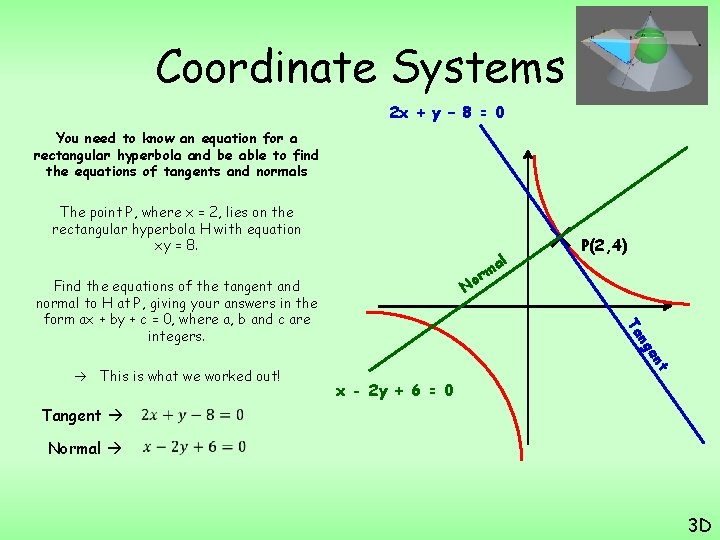 Coordinate Systems

You need to know an equation for a rectangular hyperbola and be able to find the equations of tangents and normals

The point P, where x = 2, lies on the rectangular hyperbola H with equation xy = 8.

Find the equations of the tangent and normal to H at P, giving your answers in the form ax + by + c = 0, where a, b and c are integers.

→ This is what we worked out!

Tangent → $2x + y - 8 = 0$

Normal → $x - 2y + 6 = 0$

2x + y – 8 = 0

P(2,4)

Normal

Tangent

x - 2y + 6 = 0

3D